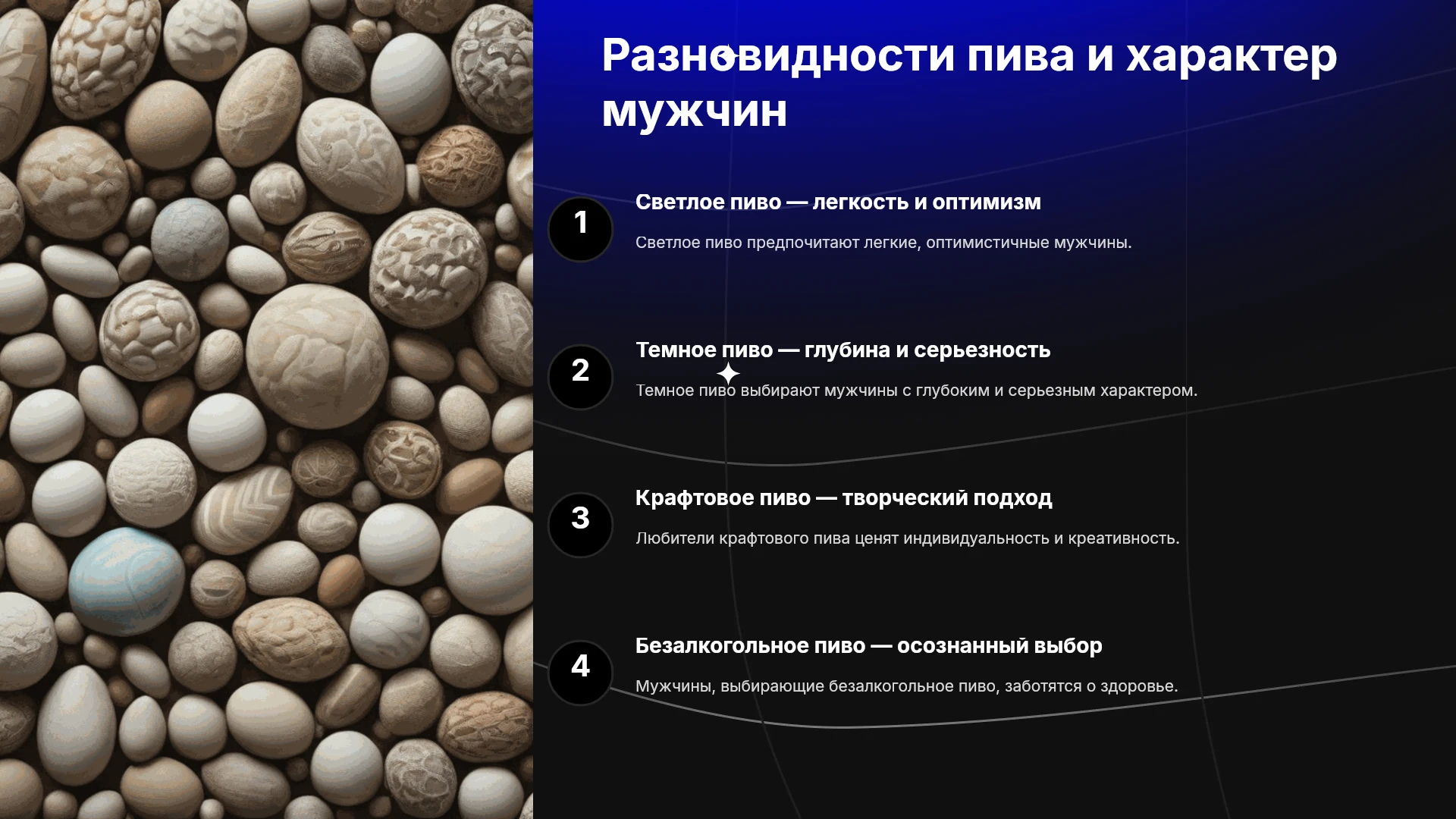 Разновидности пива и характер мужчин

1

Светлое пиво — легкость и оптимизм

Светлое пиво предпочитают легкие, оптимистичные мужчины.

2

Темное пиво — глубина и серьезность

Темное пиво выбирают мужчины с глубоким и серьезным характером.

3

Крафтовое пиво — творческий подход

Любители крафтового пива ценят индивидуальность и креативность.

4

Безалкогольное пиво — осознанный выбор

Мужчины, выбирающие безалкогольное пиво, заботятся о здоровье.